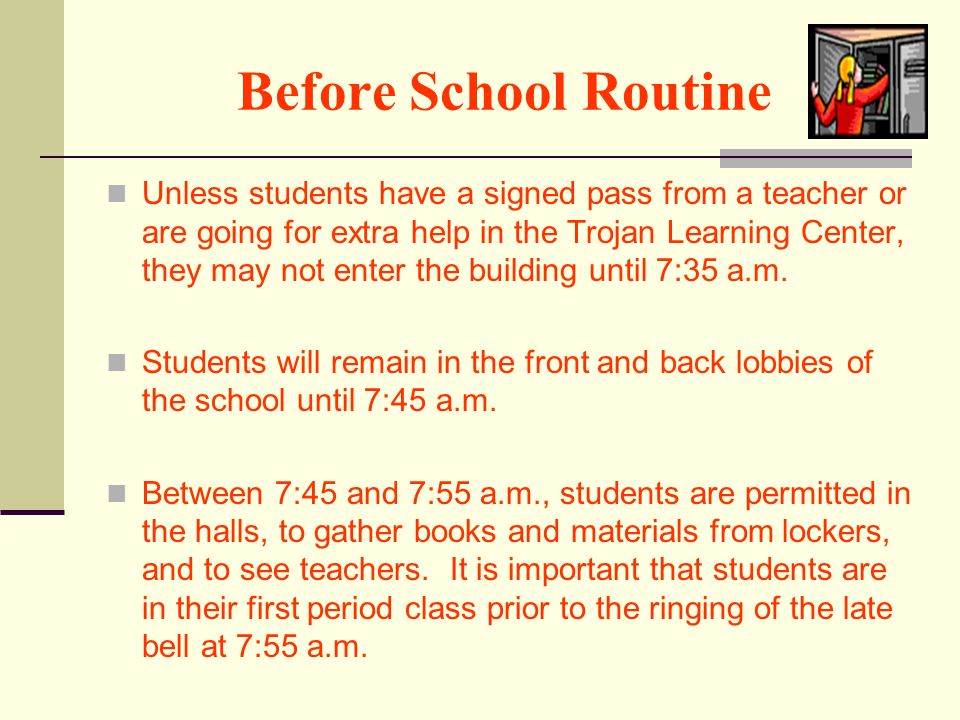 Before School Routine

Unless students have a signed pass from a teacher or are going for extra help in the Trojan Learning Center, they may not enter the building until 7:35 a.m.

Students will remain in the front and back lobbies of the school until 7:45 a.m.

Between 7:45 and 7:55 a.m., students are permitted in the halls, to gather books and materials from lockers, and to see teachers. It is important that students are in their first period class prior to the ringing of the late bell at 7:55 a.m.